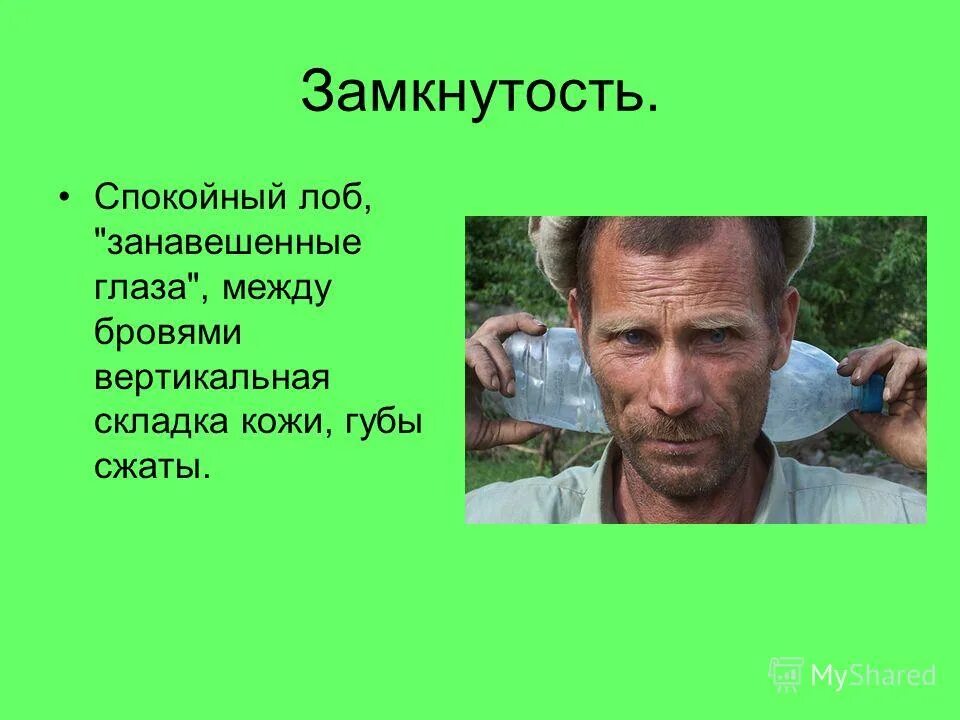 Замкнутость.

• Спокойный лоб, "занавешенные глаза", между бровями вертикальная складка кожи, губы сжаты.

MyShared